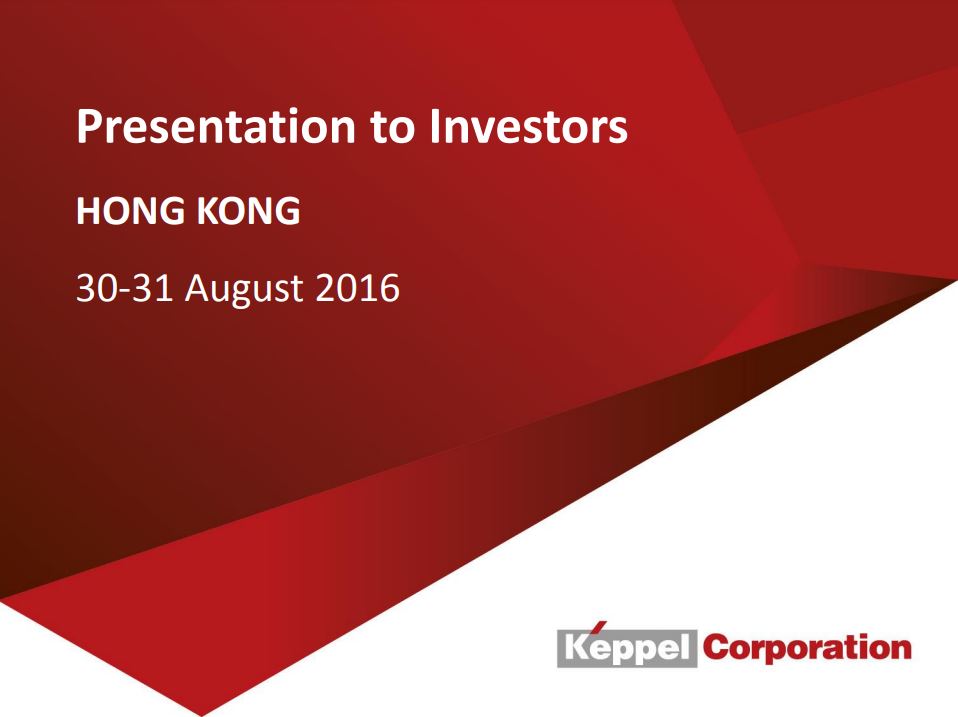 Presentation to Investors

HONG KONG

30-31 August 2016

Keppel Corporation